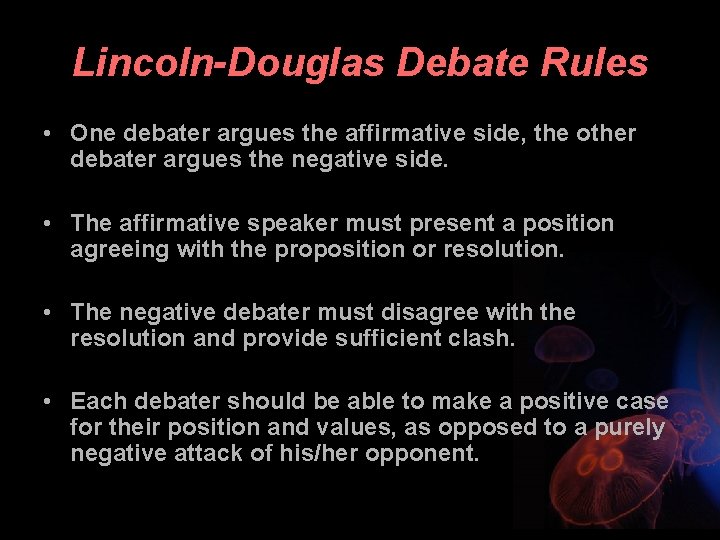 Lincoln-Douglas Debate Rules

• One debater argues the affirmative side, the other debater argues the negative side.

• The affirmative speaker must present a position agreeing with the proposition or resolution.

• The negative debater must disagree with the resolution and provide sufficient clash.

• Each debater should be able to make a positive case for their position and values, as opposed to a purely negative attack of his/her opponent.